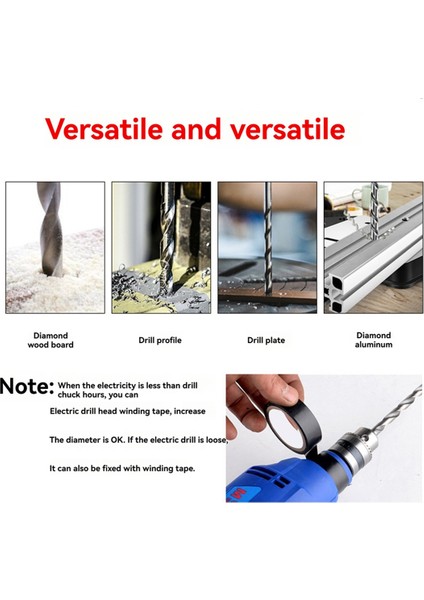 Versatile and versatile

Diamond wood board

Drill profile

Drill plate

Diamond aluminum

Note: When the electricity is less than drill chuck hours, you can

Electric drill head winding tape, increase

The diameter is OK. If the electric drill is loose,

It can also be fixed with winding tape.